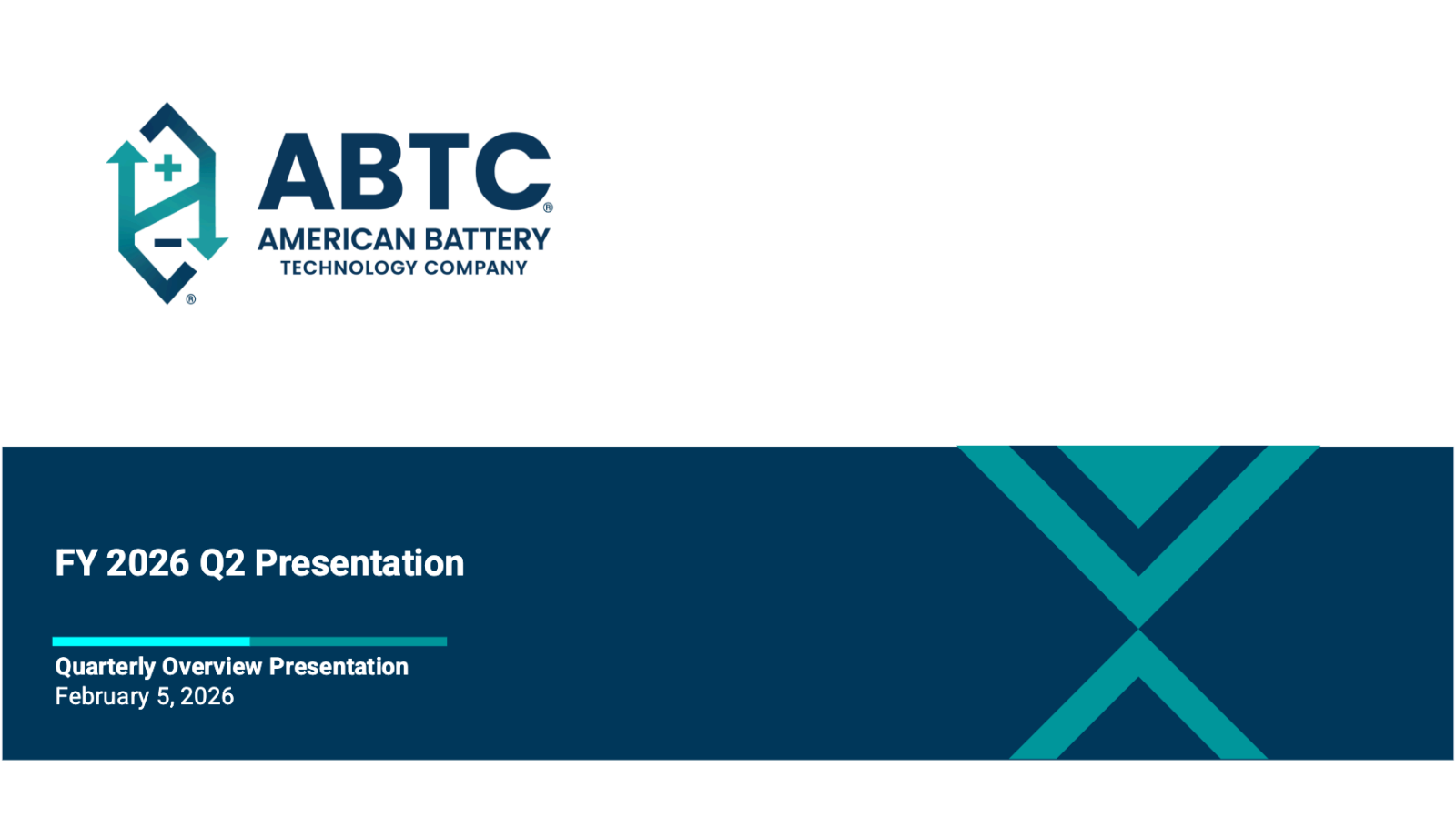 ABTC®
AMERICAN BATTERY
TECHNOLOGY COMPANY

FY 2026 Q2 Presentation

Quarterly Overview Presentation
February 5, 2026